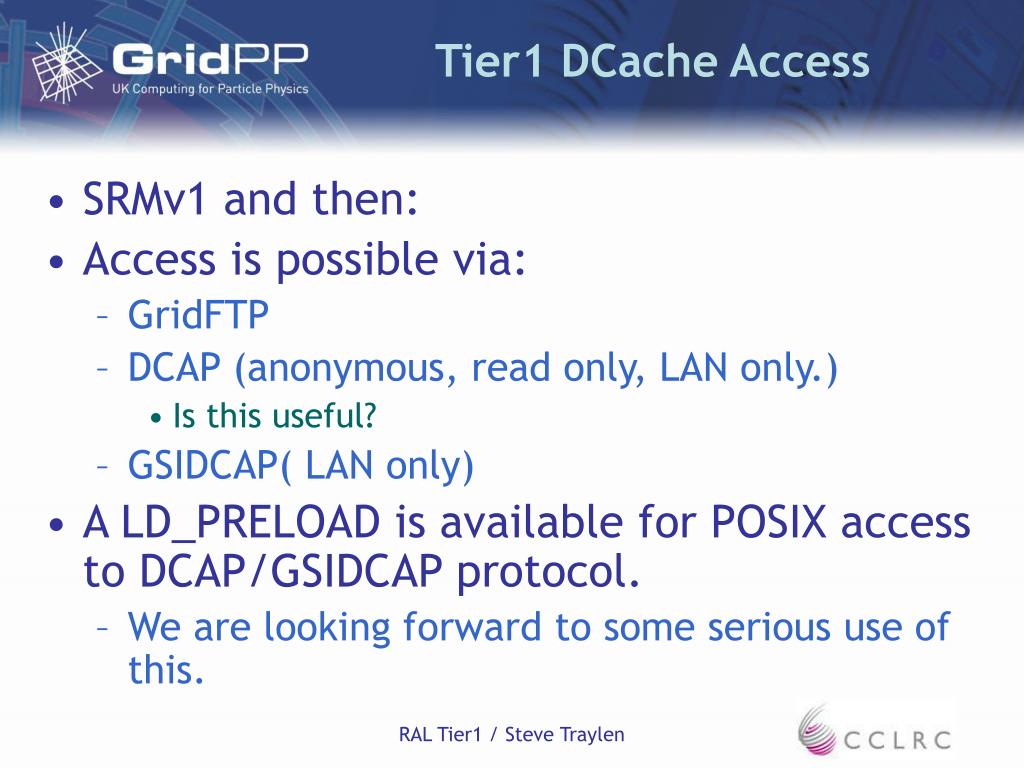 GridPP
UK Computing for Particle Physics

Tier1 DCache Access

• SRMv1 and then:
• Access is possible via:
– GridFTP
– DCAP (anonymous, read only, LAN only.)
• Is this useful?
– GSIDCAP( LAN only)
• A LD_PRELOAD is available for POSIX access to DCAP/GSIDCAP protocol.
– We are looking forward to some serious use of this.

RAL Tier1 / Steve Traylen

CCLRC